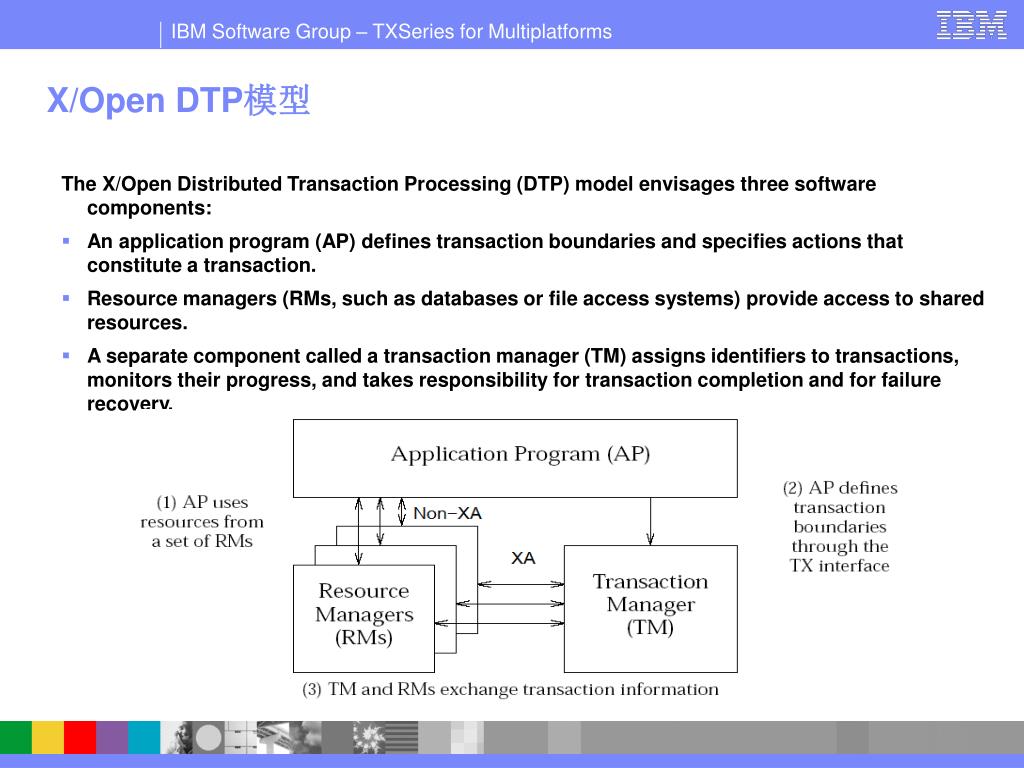 IBM Software Group – TXSeries for Multiplatforms

IBM

X/Open DTP模型

The X/Open Distributed Transaction Processing (DTP) model envisages three software components:

▪ An application program (AP) defines transaction boundaries and specifies actions that constitute a transaction.

▪ Resource managers (RMs, such as databases or file access systems) provide access to shared resources.

▪ A separate component called a transaction manager (TM) assigns identifiers to transactions, monitors their progress, and takes responsibility for transaction completion and for failure recovery.

Application Program (AP)

(1) AP uses resources from a set of RMs

Non–XA

XA

(2) AP defines transaction boundaries through the TX interface

Resource Managers (RMs)

Transaction Manager (TM)

(3) TM and RMs exchange transaction information